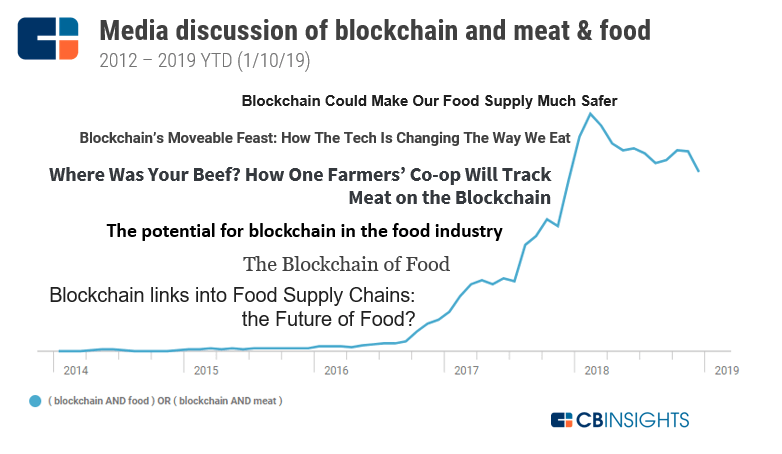 Media discussion of blockchain and meat & food
2012 – 2019 YTD (1/10/19)

Blockchain Could Make Our Food Supply Much Safer

Blockchain's Moveable Feast: How The Tech Is Changing The Way We Eat

Where Was Your Beef? How One Farmers' Co-op Will Track Meat on the Blockchain

The potential for blockchain in the food industry

The Blockchain of Food

Blockchain links into Food Supply Chains: the Future of Food?

2014
2015
2016
2017
2018
2019

( blockchain AND food ) OR ( blockchain AND meat )

CBINSIGHTS